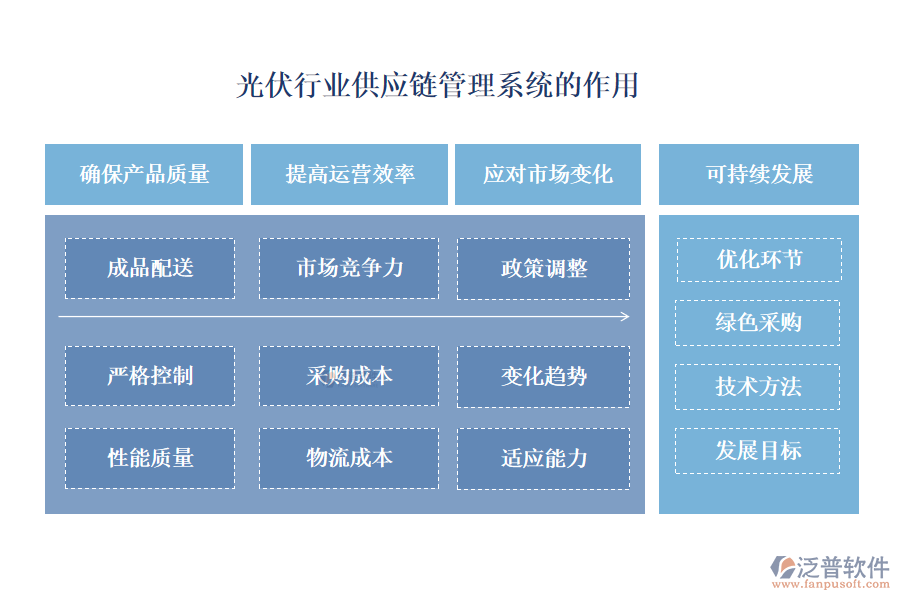 光伏行业供应链管理系统的作用

确保产品质量

提高运营效率

应对市场变化

可持续发展

成品配送

市场竞争力

政策调整

严格控制

采购成本

变化趋势

性能质量

物流成本

适应能力

优化环节

绿色采购

技术方法

发展目标

泛普软件
www.fanpusoft.com